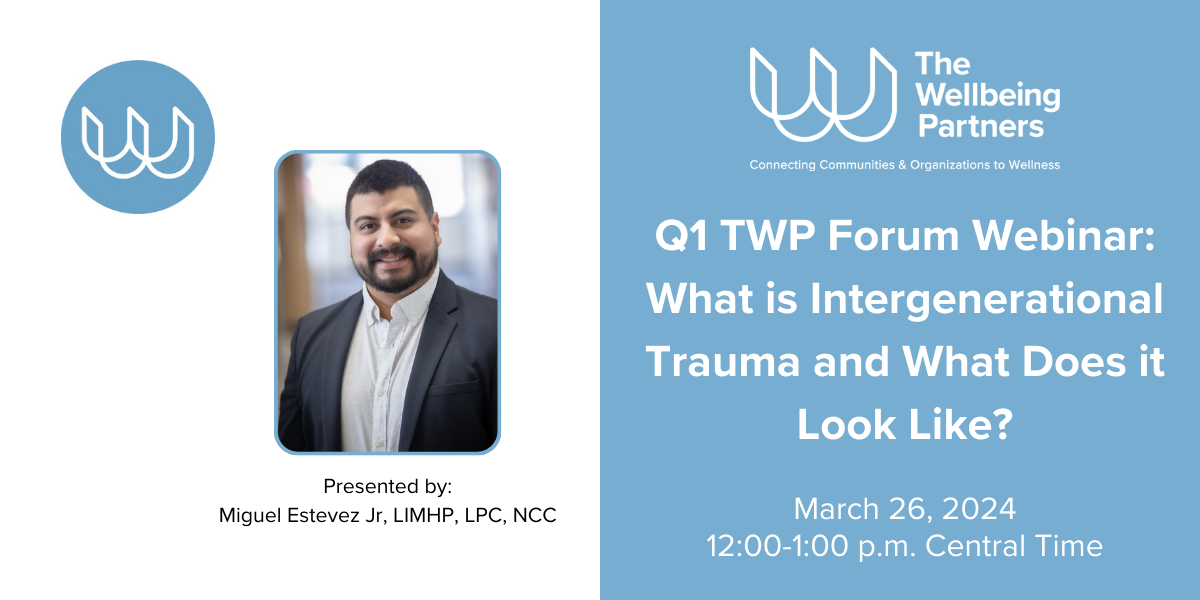 Presented by:
Miguel Estevez Jr, LIMHP, LPC, NCC

The Wellbeing Partners
Connecting Communities & Organizations to Wellness

Q1 TWP Forum Webinar: What is Intergenerational Trauma and What Does it Look Like?

March 26, 2024
12:00-1:00 p.m. Central Time